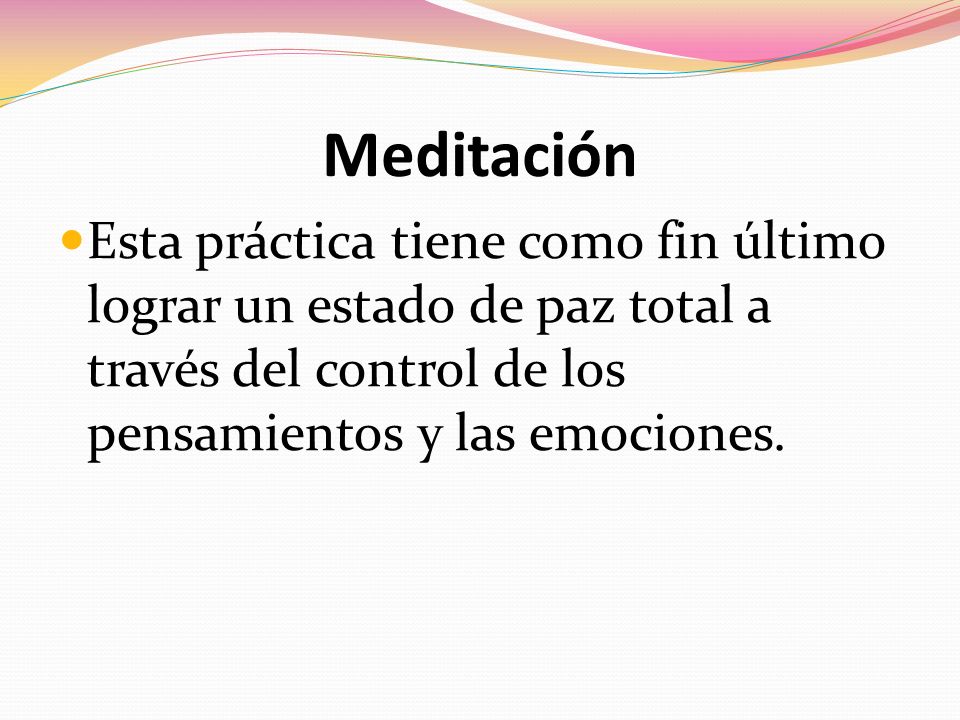 Meditación

Esta práctica tiene como fin último lograr un estado de paz total a través del control de los pensamientos y las emociones.